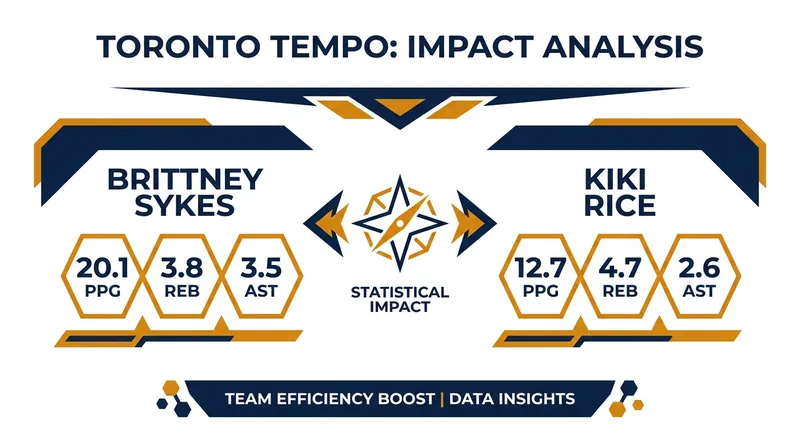 TORONTO TEMPO: IMPACT ANALYSIS

BRITTNEY SYKES

20.1 PPG

3.8 REB

3.5 AST

STATISTICAL IMPACT

KIKI RICE

12.7 PPG

4.7 REB

2.6 AST

TEAM EFFICIENCY BOOST | DATA INSIGHTS